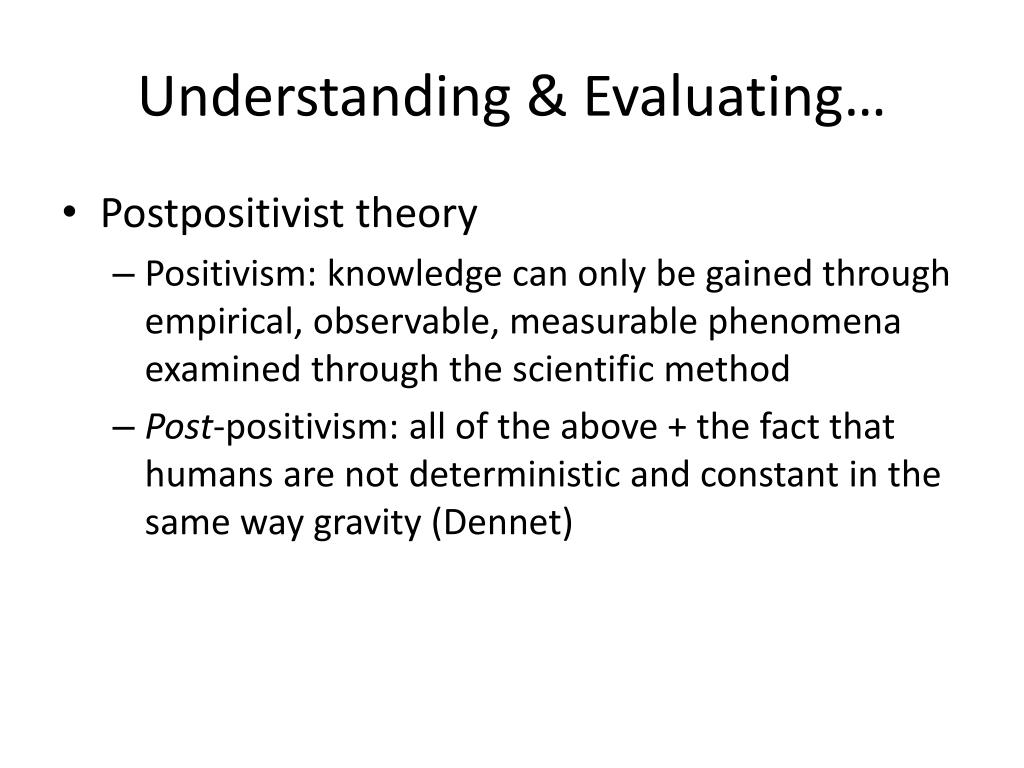 Understanding & Evaluating…

• Postpositivist theory
– Positivism: knowledge can only be gained through empirical, observable, measurable phenomena examined through the scientific method
– Post-positivism: all of the above + the fact that humans are not deterministic and constant in the same way gravity (Dennet)